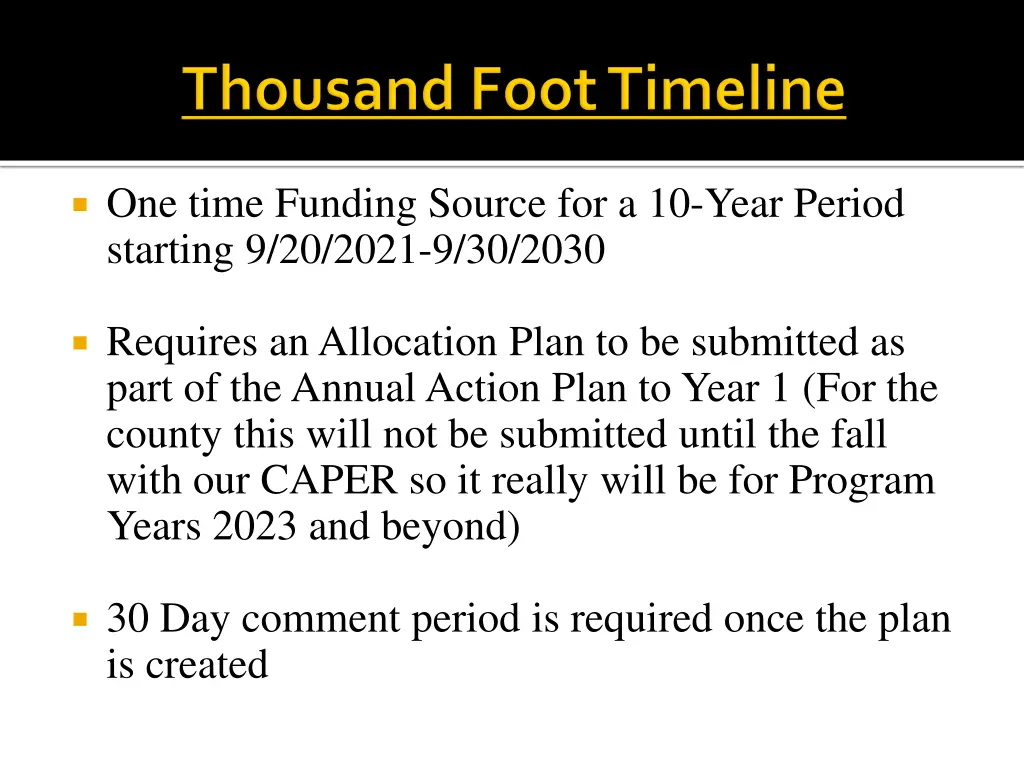 Thousand Foot Timeline

One time Funding Source for a 10-Year Period starting 9/20/2021-9/30/2030

Requires an Allocation Plan to be submitted as part of the Annual Action Plan to Year 1 (For the county this will not be submitted until the fall with our CAPER so it really will be for Program Years 2023 and beyond)

30 Day comment period is required once the plan is created